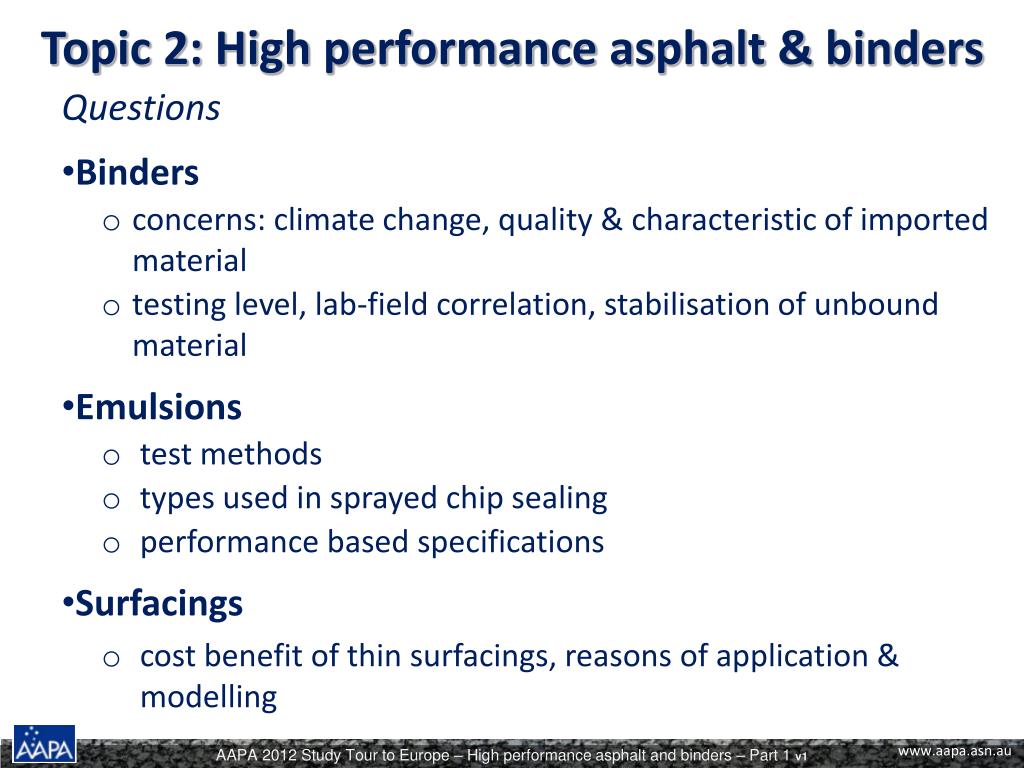 Topic 2: High performance asphalt & binders

Questions

•Binders
o concerns: climate change, quality & characteristic of imported material
o testing level, lab-field correlation, stabilisation of unbound material

•Emulsions
o test methods
o types used in sprayed chip sealing
o performance based specifications

•Surfacings
o cost benefit of thin surfacings, reasons of application & modelling

AAPA

AAPA 2012 Study Tour to Europe – High performance asphalt and binders – Part 1 v1

www.aapa.asn.au